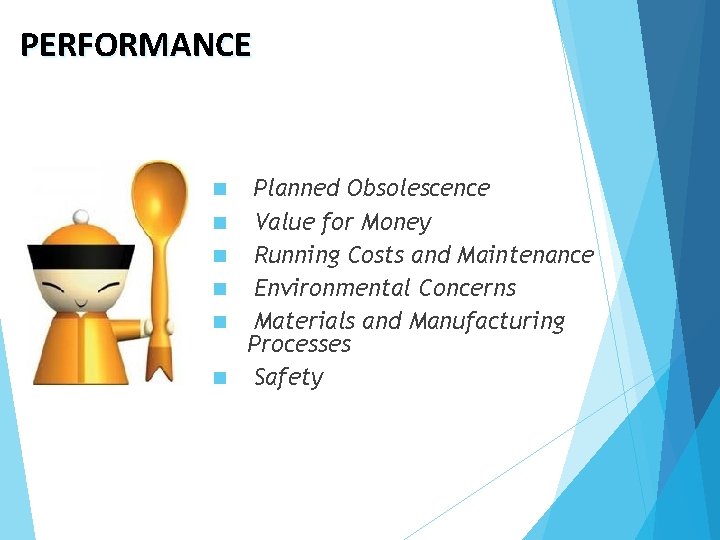 PERFORMANCE

- Planned Obsolescence
- Value for Money
- Running Costs and Maintenance
- Environmental Concerns
- Materials and Manufacturing Processes
- Safety